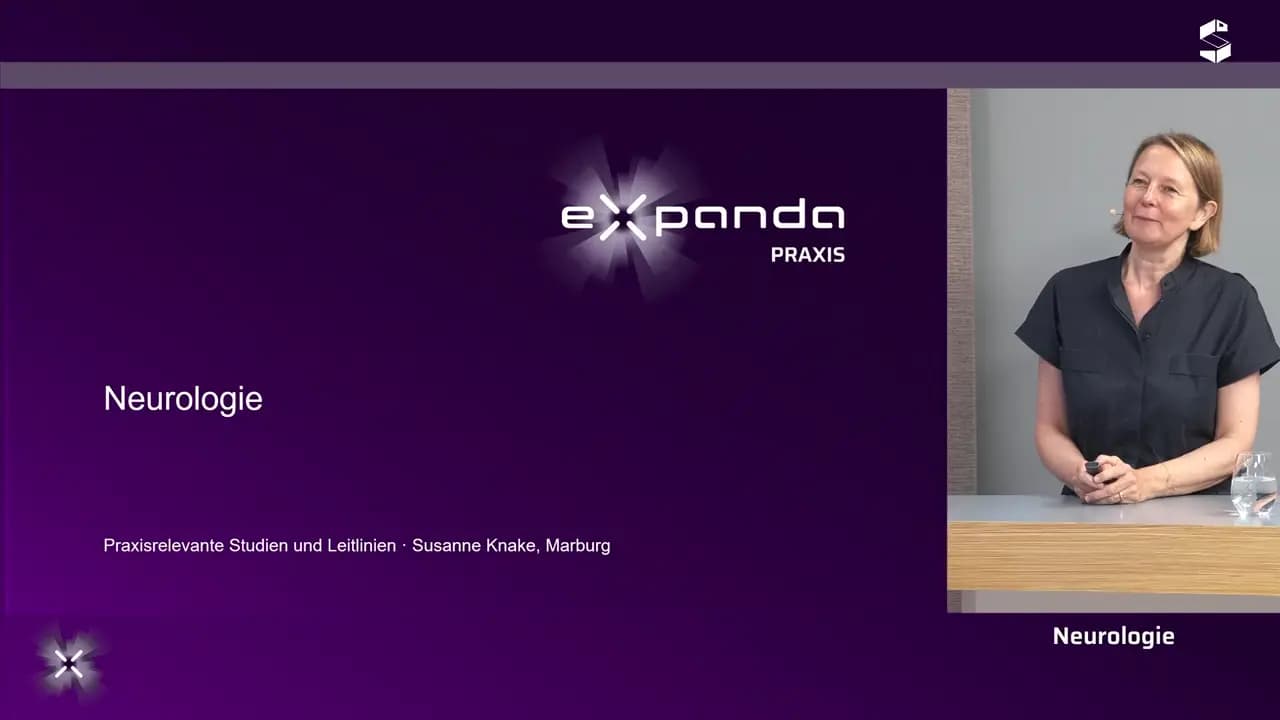 expanda
PRAXIS

Neurologie

Praxisrelevante Studien und Leitlinien · Susanne Knake, Marburg

Neurologie